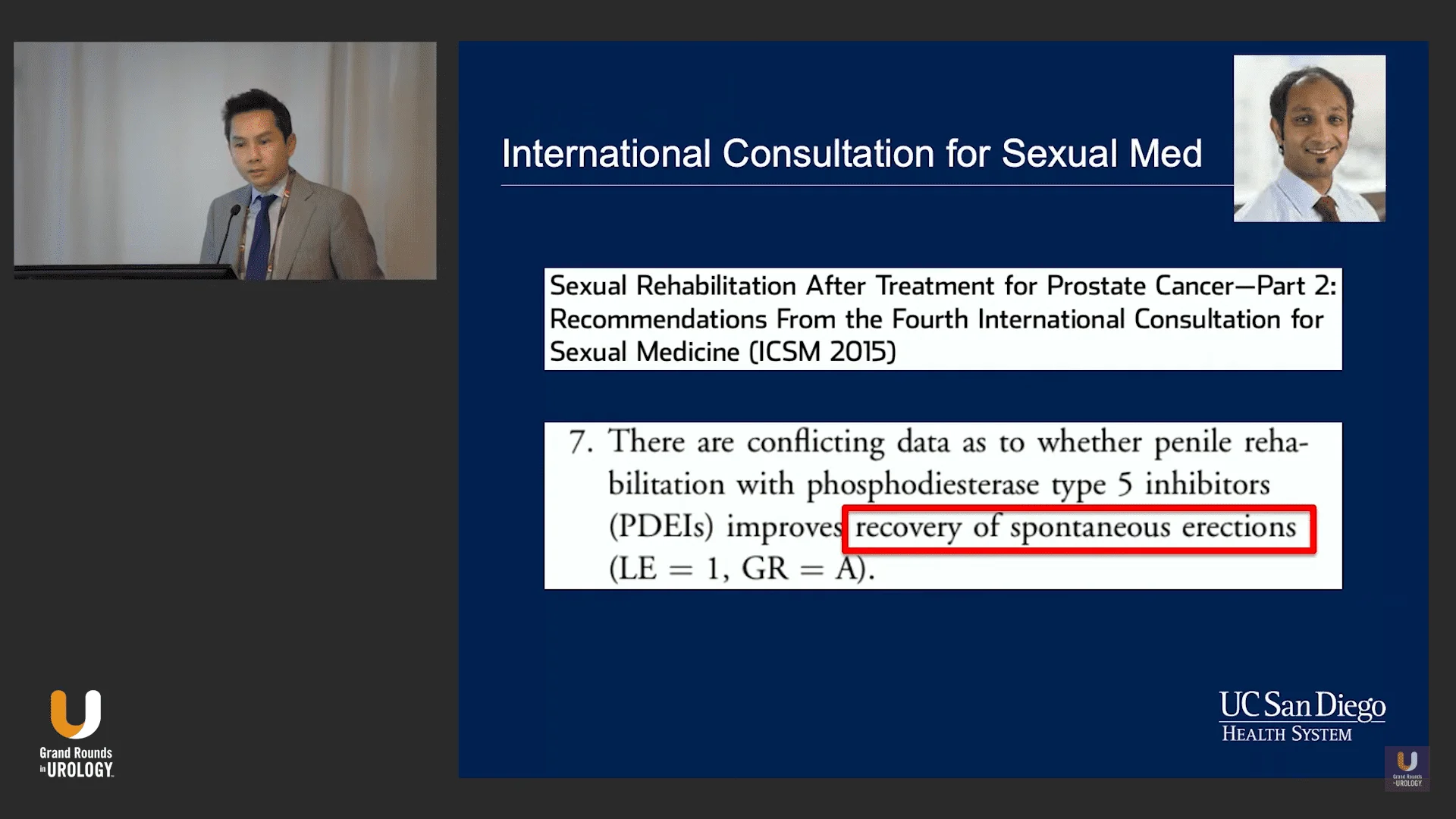 International Consultation for Sexual Med

Sexual Rehabilitation After Treatment for Prostate Cancer—Part 2: Recommendations From the Fourth International Consultation for Sexual Medicine (ICSM 2015)

7. There are conflicting data as to whether penile rehabilitation with phosphodiesterase type 5 inhibitors (PDEIs) improves recovery of spontaneous erections (LE = 1, GR = A).

UC San Diego
HEALTH SYSTEM

Grand Rounds in UROLOGY

Grand Rounds in UROLOGY